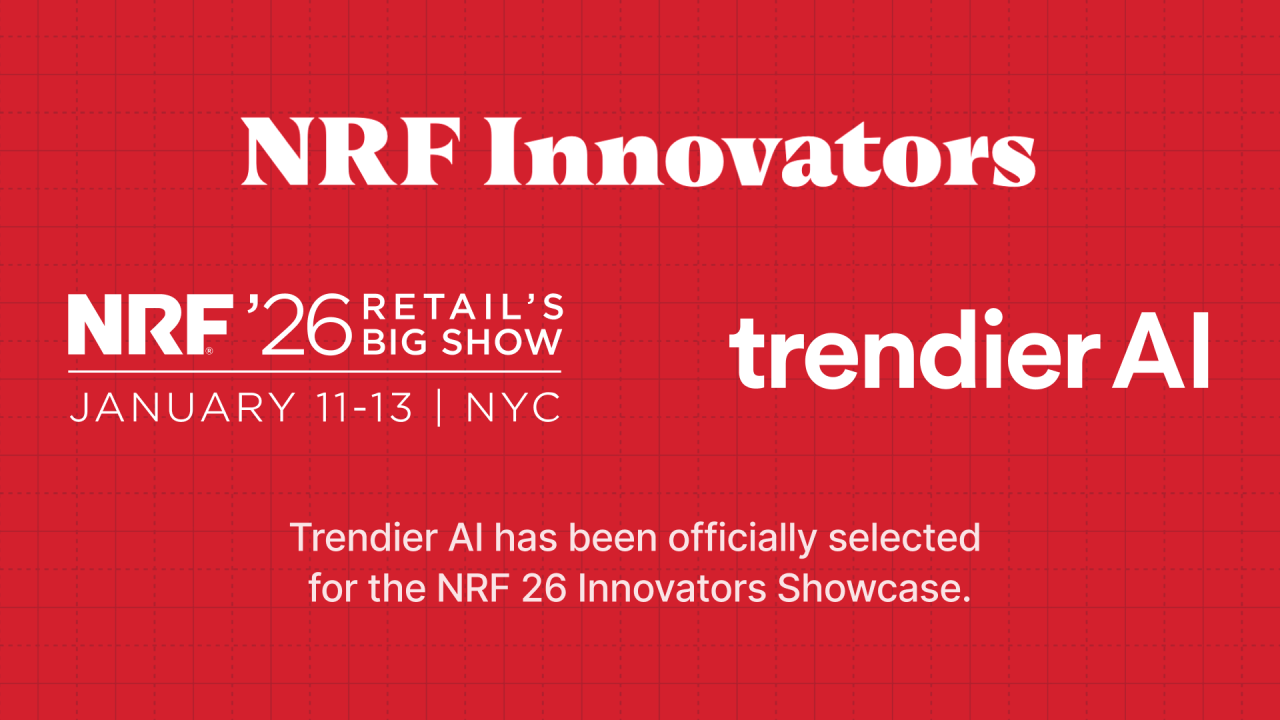 NRF Innovators

NRF '26 RETAIL'S BIG SHOW
JANUARY 11-13 | NYC

trendier AI

Trendier AI has been officially selected for the NRF 26 Innovators Showcase.